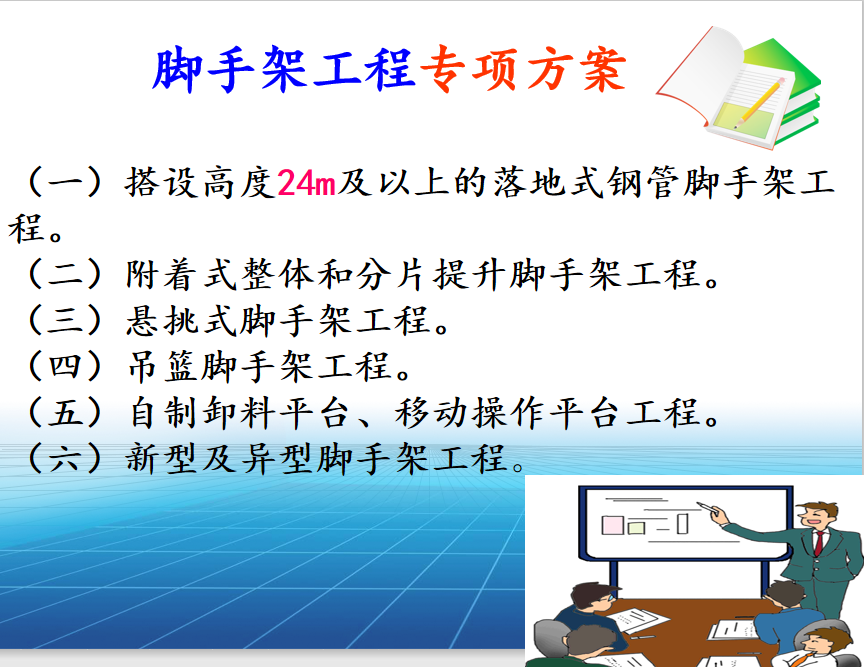 脚手架工程专项方案

（一）搭设高度24m及以上的落地式钢管脚手架工程。
（二）附着式整体和分片提升脚手架工程。
（三）悬挑式脚手架工程。
（四）吊篮脚手架工程。
（五）自制卸料平台、移动操作平台工程。
（六）新型及异型脚手架工程。